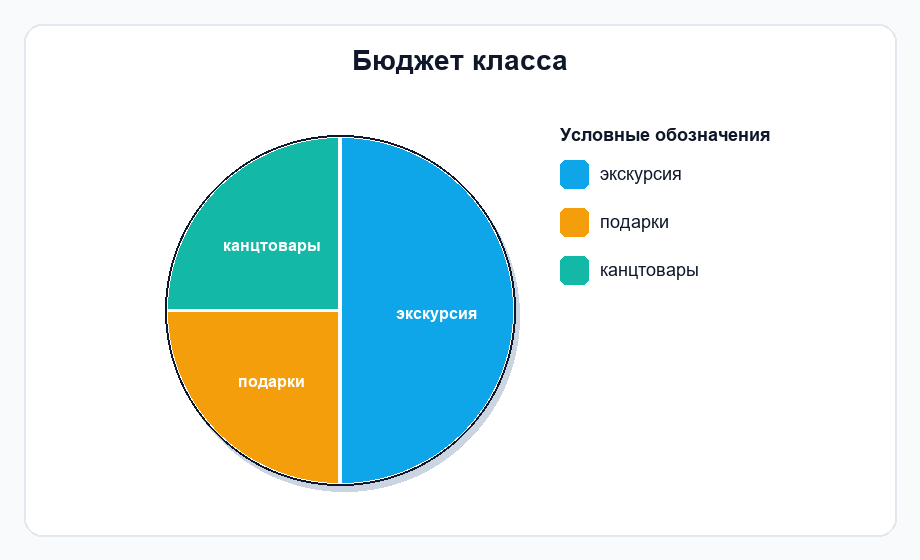 Бюджет класса

канцтовары

экскурсия

подарки

Условные обозначения

экскурсия

подарки

канцтовары